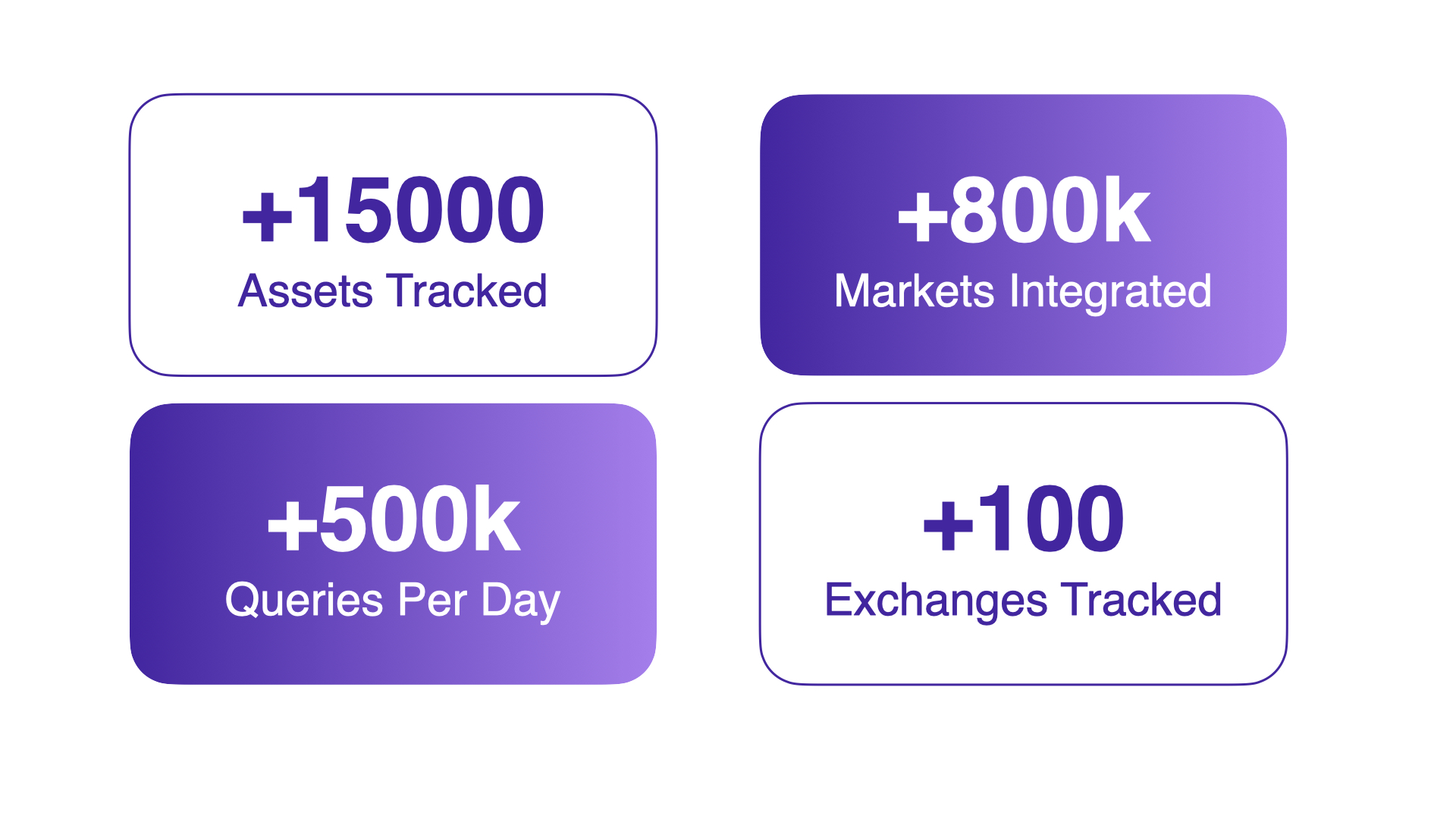 +15000
Assets Tracked

+800k
Markets Integrated

+500k
Queries Per Day

+100
Exchanges Tracked